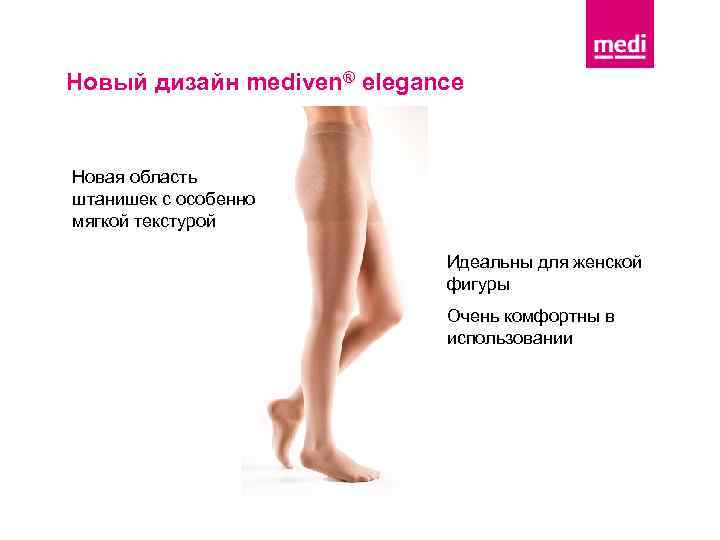 medi

Новый дизайн mediven® elegance

Новая область штанишек с особенно мягкой текстурой

Идеальны для женской фигуры

Очень комфортны в использовании